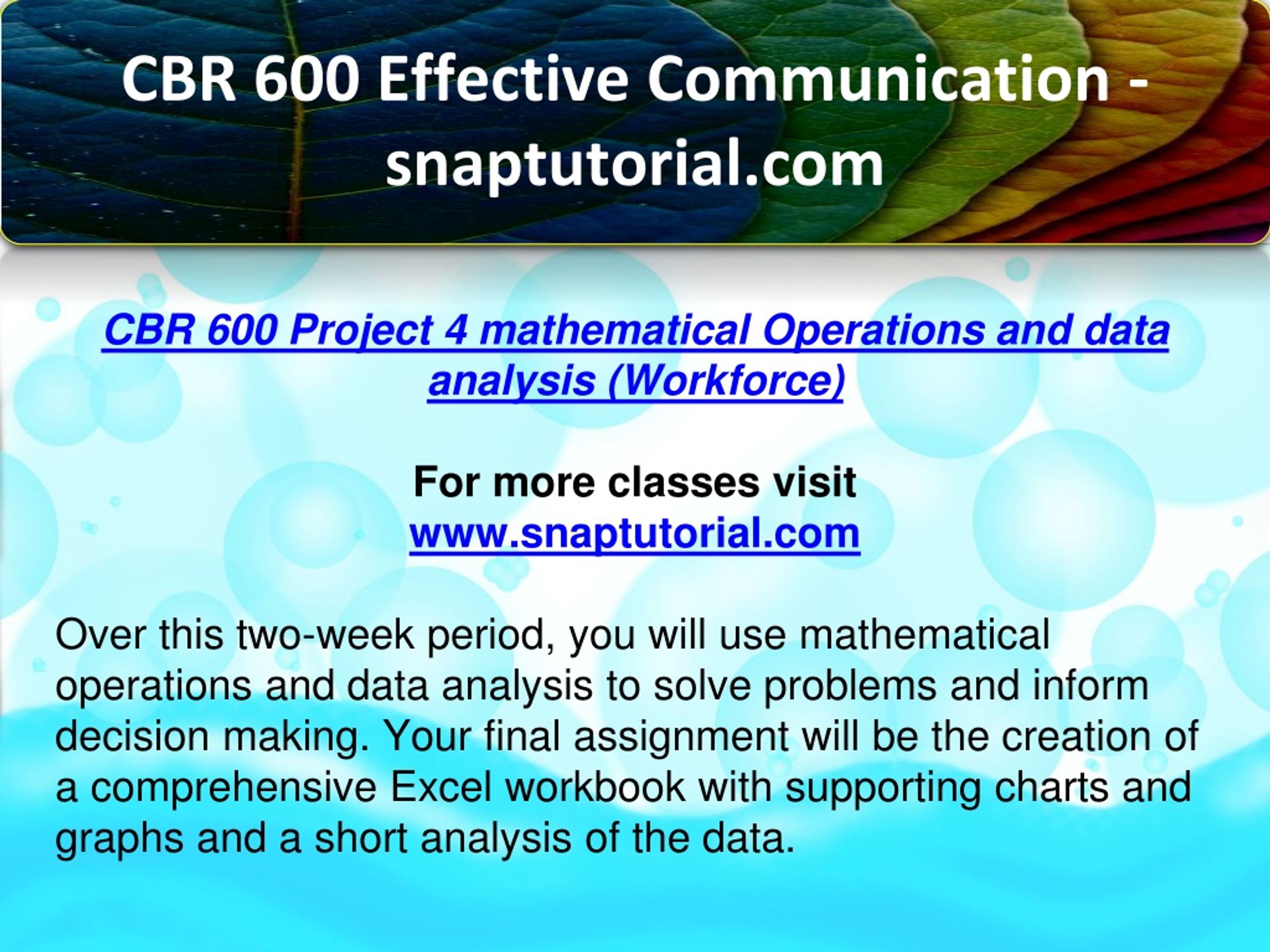 CBR 600 Effective Communication - snaptutorial.com

CBR 600 Project 4 mathematical Operations and data analysis (Workforce)

For more classes visit
www.snaptutorial.com

Over this two-week period, you will use mathematical operations and data analysis to solve problems and inform decision making. Your final assignment will be the creation of a comprehensive Excel workbook with supporting charts and graphs and a short analysis of the data.